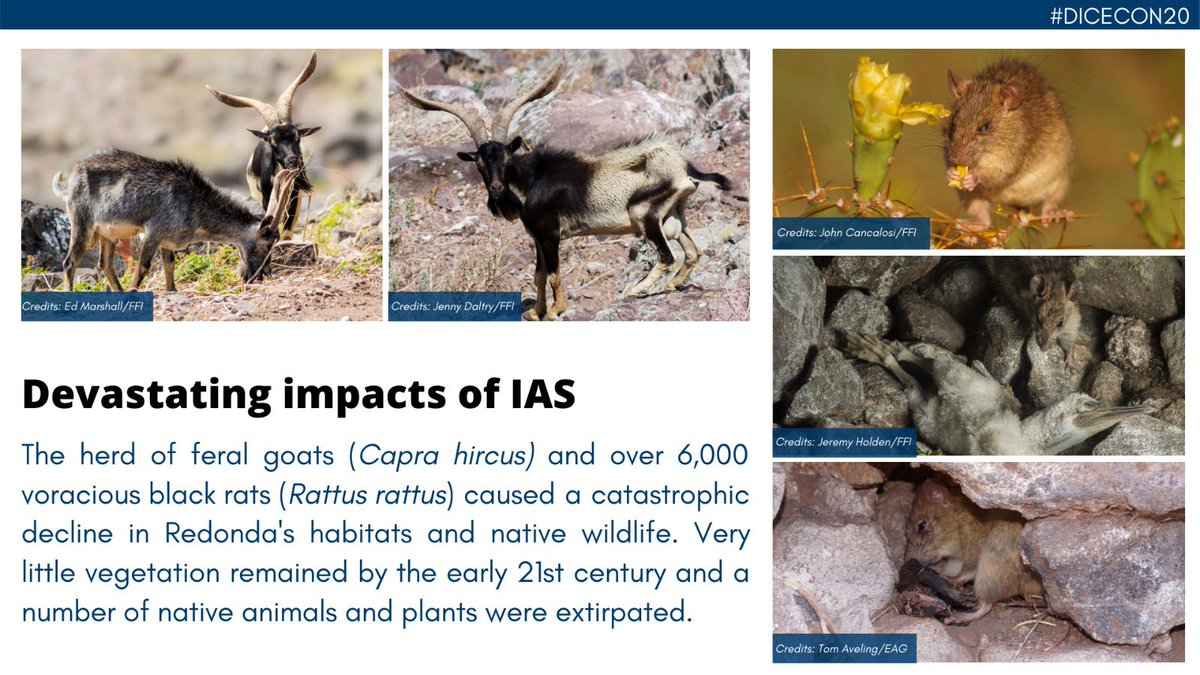 #DICECON20

Credits: Ed Marshall/FFI

Credits: Jenny Daltry/FFI

Credits: John Cancalosi/FFI

Credits: Jeremy Holden/FFI

Credits: Tom Aveling/EAG

Devastating impacts of IAS

The herd of feral goats (Capra hircus) and over 6,000 voracious black rats (Rattus rattus) caused a catastrophic decline in Redonda's habitats and native wildlife. Very little vegetation remained by the early 21st century and a number of native animals and plants were extirpated.